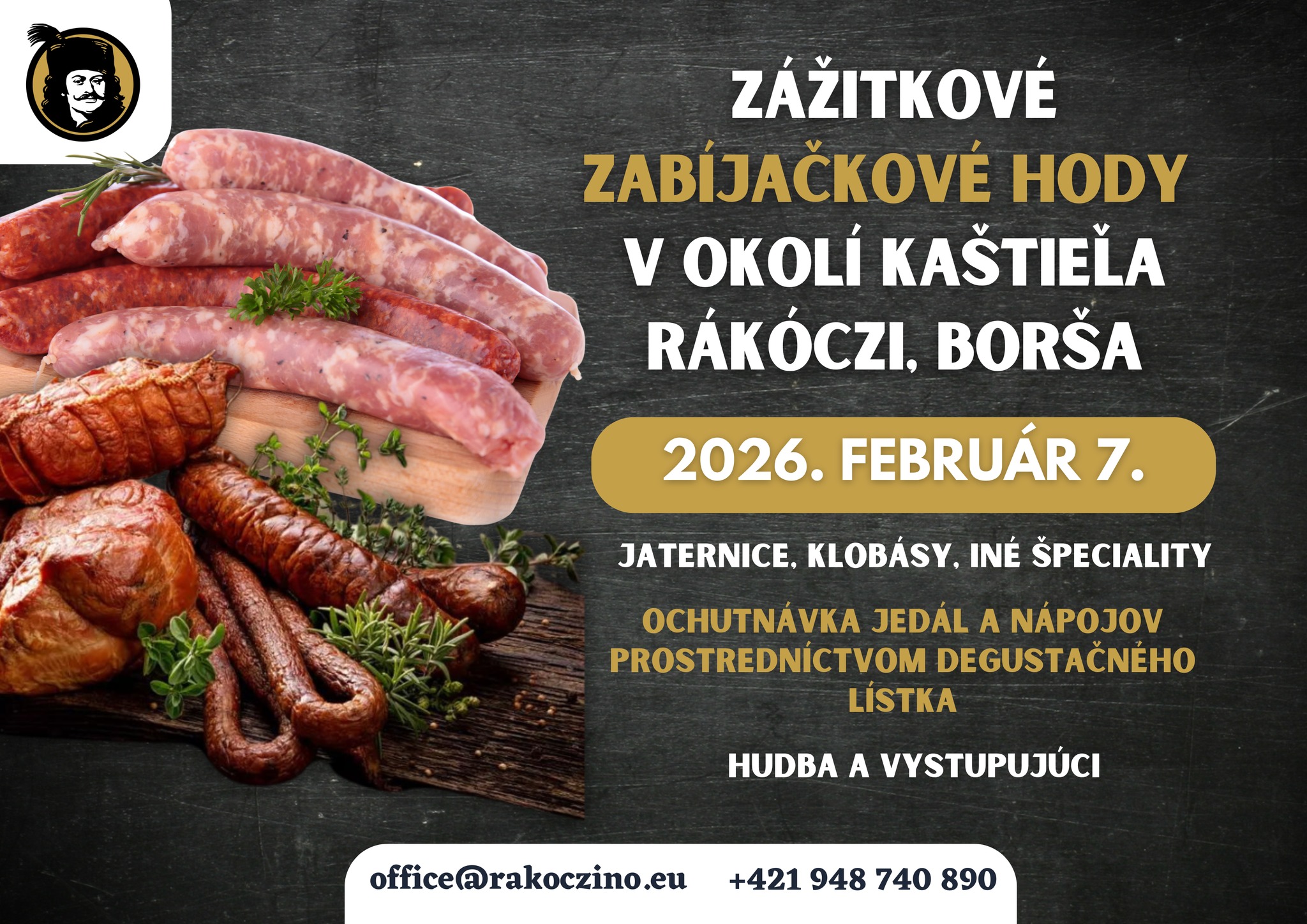 ZÁŽITKOVÉ
ZABÍJAČKOVÉ HODY
V OKOLÍ KAŠTIEĽA
RÁKÓCZI, BORŠA

2026. FEBRUÁR 7.

JATERNICE, KLOBÁSY, INÉ ŠPECIALITY

OCHUTNÁVKA JEDÁL A NÁPOJOV PROSTREDNÍCTVOM DEGUSTAČNÉHO LÍSTKA

HUDBA A VYSTUPUJÚCI

office@rakoczino.eu +421 948 740 890